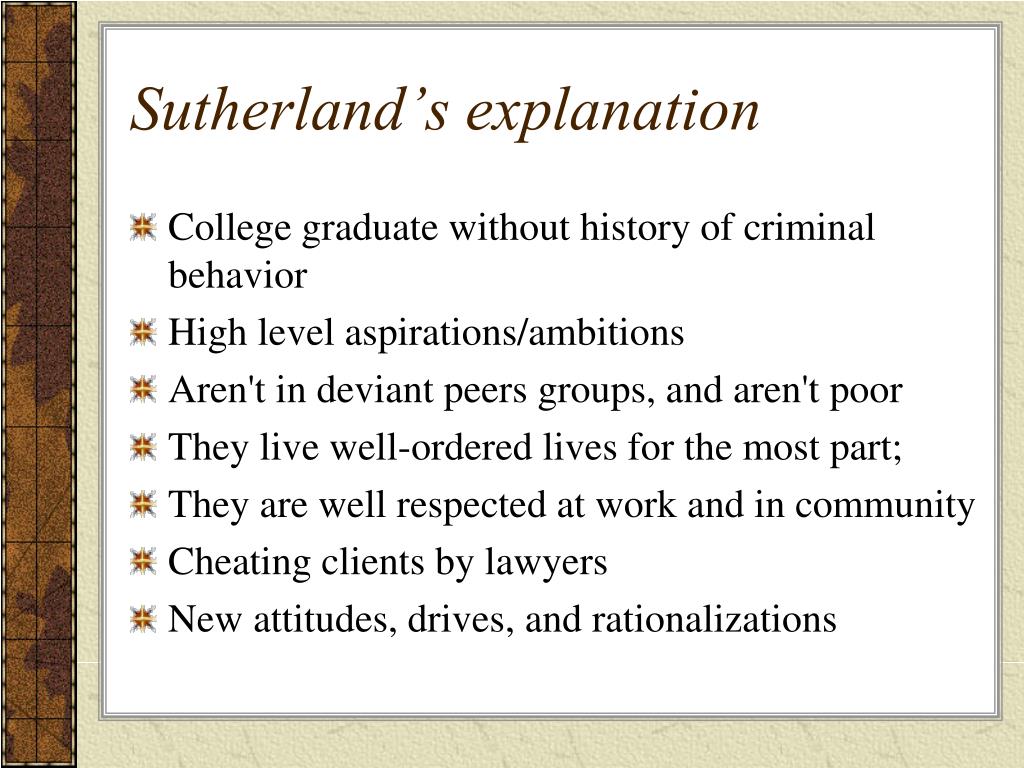 Sutherland’s explanation

College graduate without history of criminal behavior

High level aspirations/ambitions

Aren't in deviant peers groups, and aren't poor

They live well-ordered lives for the most part;

They are well respected at work and in community

Cheating clients by lawyers

New attitudes, drives, and rationalizations